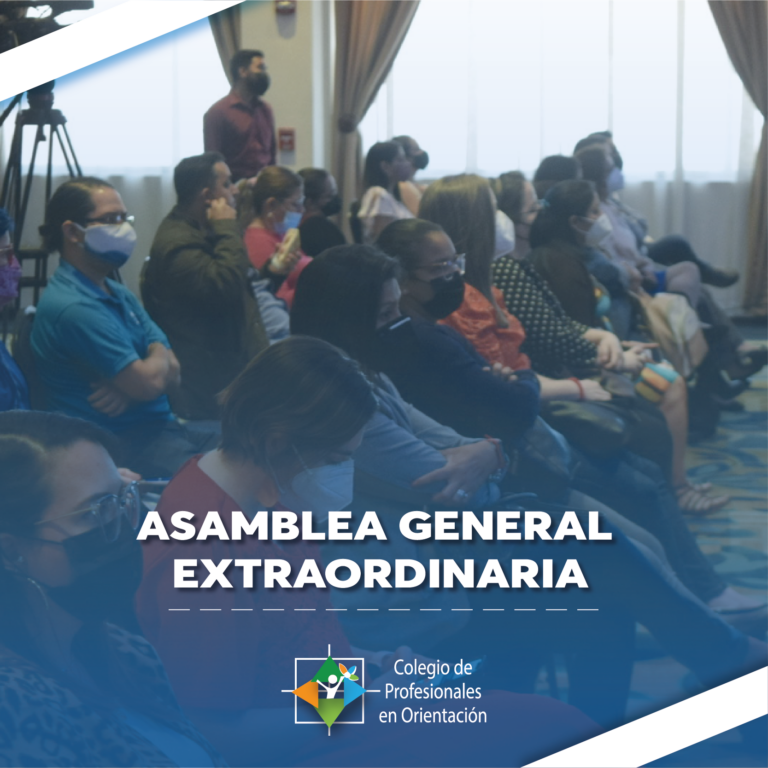 ASAMBLEA GENERAL EXTRAORDINARIA

Colegio de Profesionales en Orientación